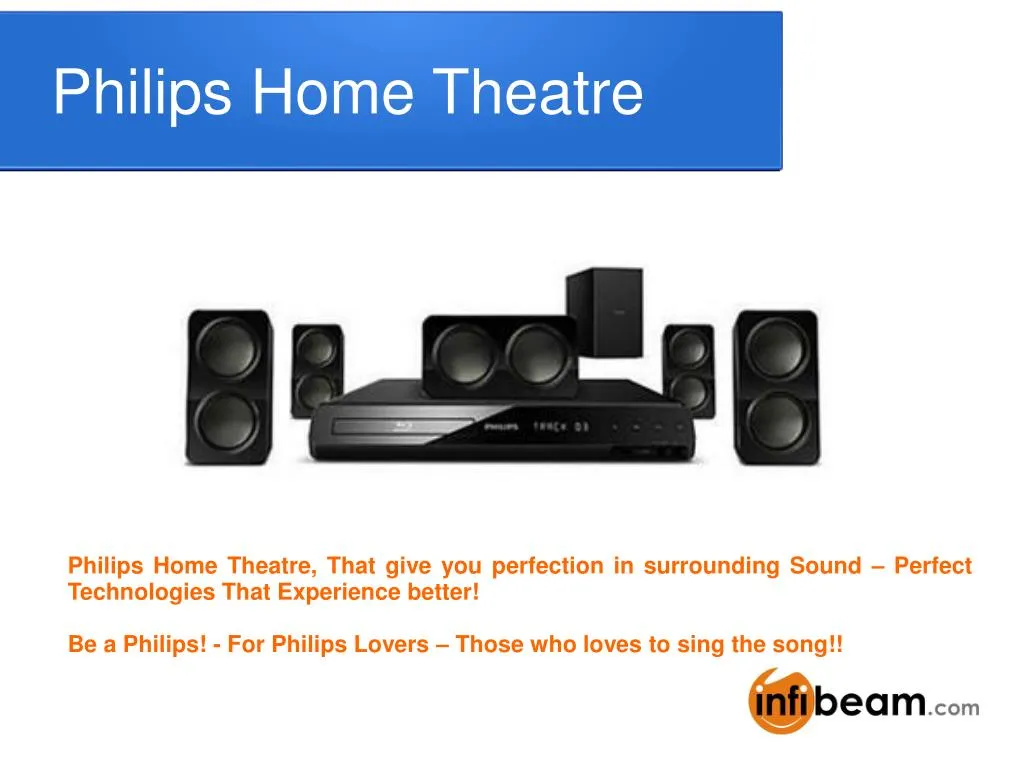 Philips Home Theatre

Philips Home Theatre, That give you perfection in surrounding Sound – Perfect Technologies That Experience better!

Be a Philips! - For Philips Lovers – Those who loves to sing the song!!

infibeam.com